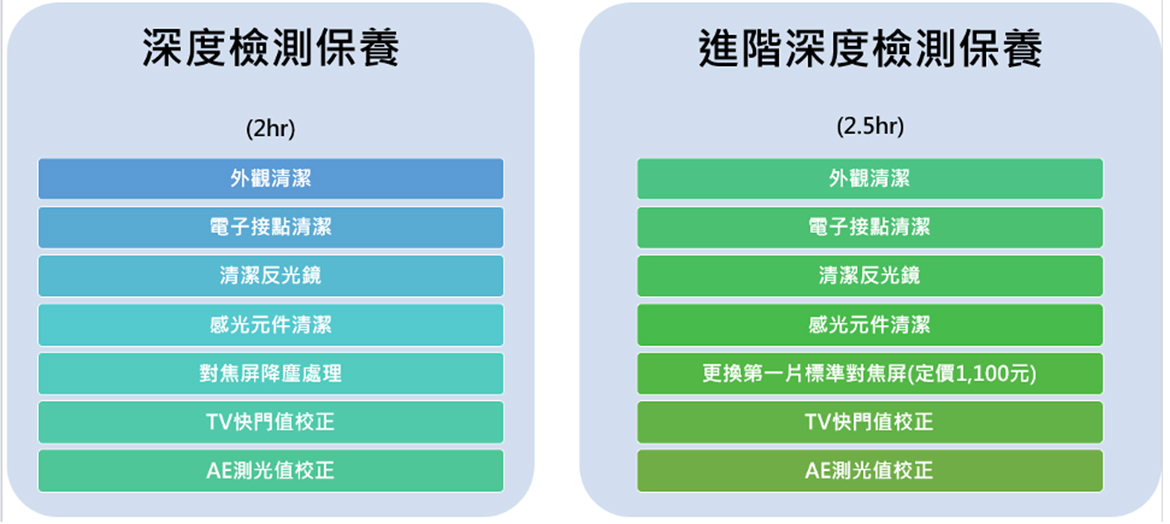 深度檢測保養

(2hr)

外觀清潔

電子接點清潔

清潔反光鏡

感光元件清潔

對焦屏降塵處理

TV快門值校正

AE測光值校正

進階深度檢測保養

(2.5hr)

外觀清潔

電子接點清潔

清潔反光鏡

感光元件清潔

更換第一片標準對焦屏(定價1,100元)

TV快門值校正

AE測光值校正